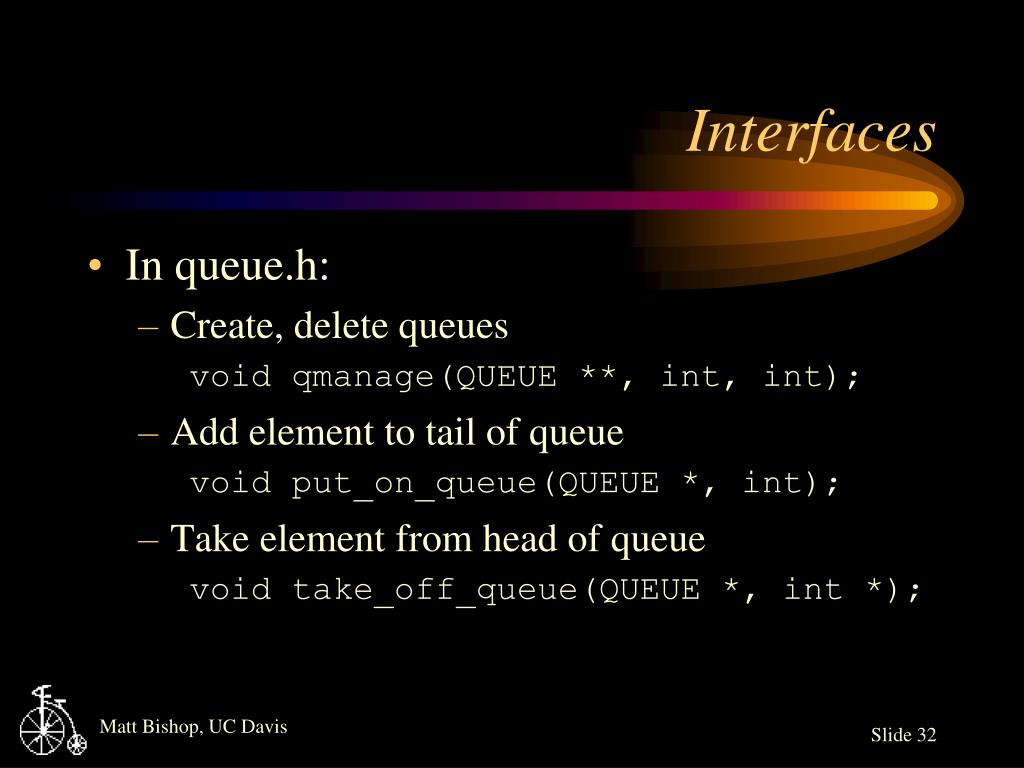 Interfaces

• In queue.h:

– Create, delete queues

void qmanage(QUEUE **, int, int);

– Add element to tail of queue

void put_on_queue(QUEUE *, int);

– Take element from head of queue

void take_off_queue(QUEUE *, int *);

Matt Bishop, UC Davis

Slide 32